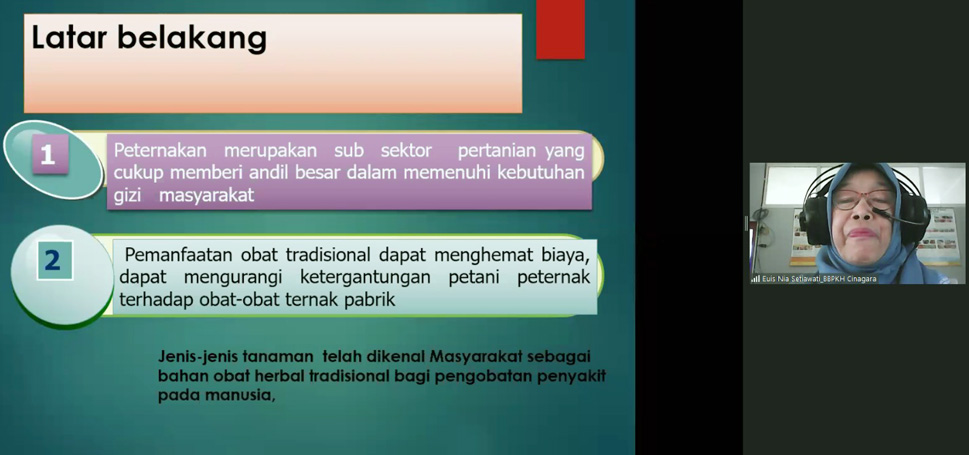 Latar belakang

1

Peternakan merupakan sub sektor pertanian yang cukup memberi andil besar dalam memenuhi kebutuhan gizi masyarakat

2

Pemanfaatan obat tradisional dapat menghemat biaya, dapat mengurangi ketergantungan petani peternak terhadap obat-obat ternak pabrik

Jenis-jenis tanaman telah dikenal Masyarakat sebagai bahan obat herbal tradisional bagi pengobatan penyakit pada manusia,

Euis Nia Setiawati_BBPKH Cinagara